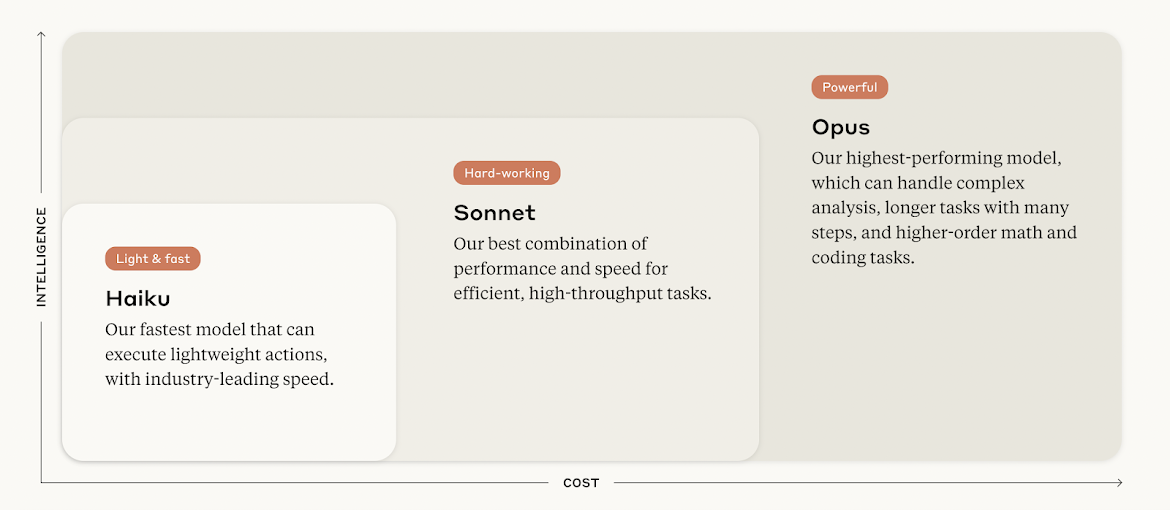 INTELLIGENCE

Light & fast

Haiku

Our fastest model that can execute lightweight actions, with industry-leading speed.

Hard-working

Sonnet

Our best combination of performance and speed for efficient, high-throughput tasks.

Powerful

Opus

Our highest-performing model, which can handle complex analysis, longer tasks with many steps, and higher-order math and coding tasks.

COST